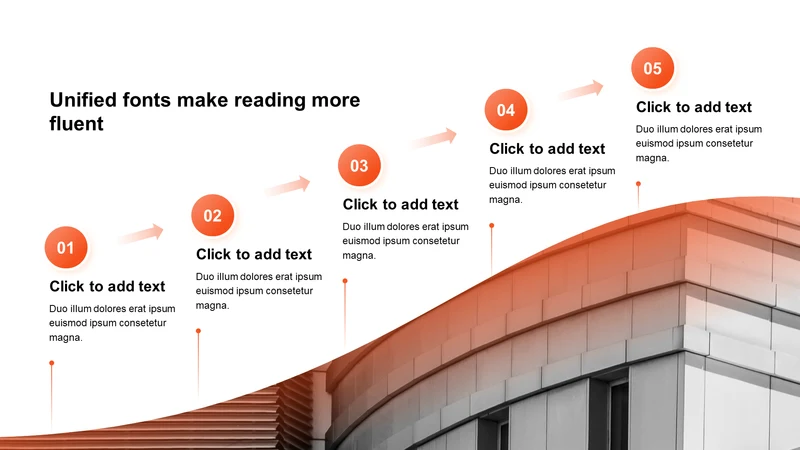 Unified fonts make reading more fluent

01

Click to add text

Duo illum dolores erat ipsum euismod ipsum consetetur magna.

02

Click to add text

Duo illum dolores erat ipsum euismod ipsum consetetur magna.

03

Click to add text

Duo illum dolores erat ipsum euismod ipsum consetetur magna.

04

Click to add text

Duo illum dolores erat ipsum euismod ipsum consetetur magna.

05

Click to add text

Duo illum dolores erat ipsum euismod ipsum consetetur magna.